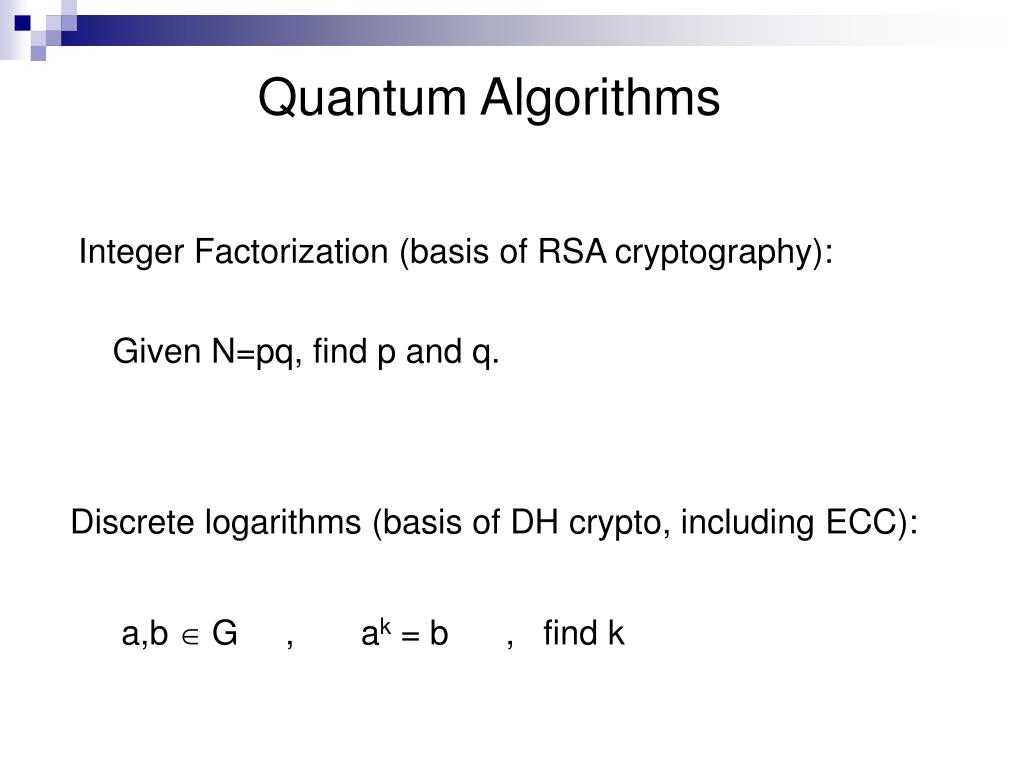 Quantum Algorithms

Integer Factorization (basis of RSA cryptography):

Given N=pq, find p and q.

Discrete logarithms (basis of DH crypto, including ECC):

$a,b \in G$ , $a^k = b$ , find k